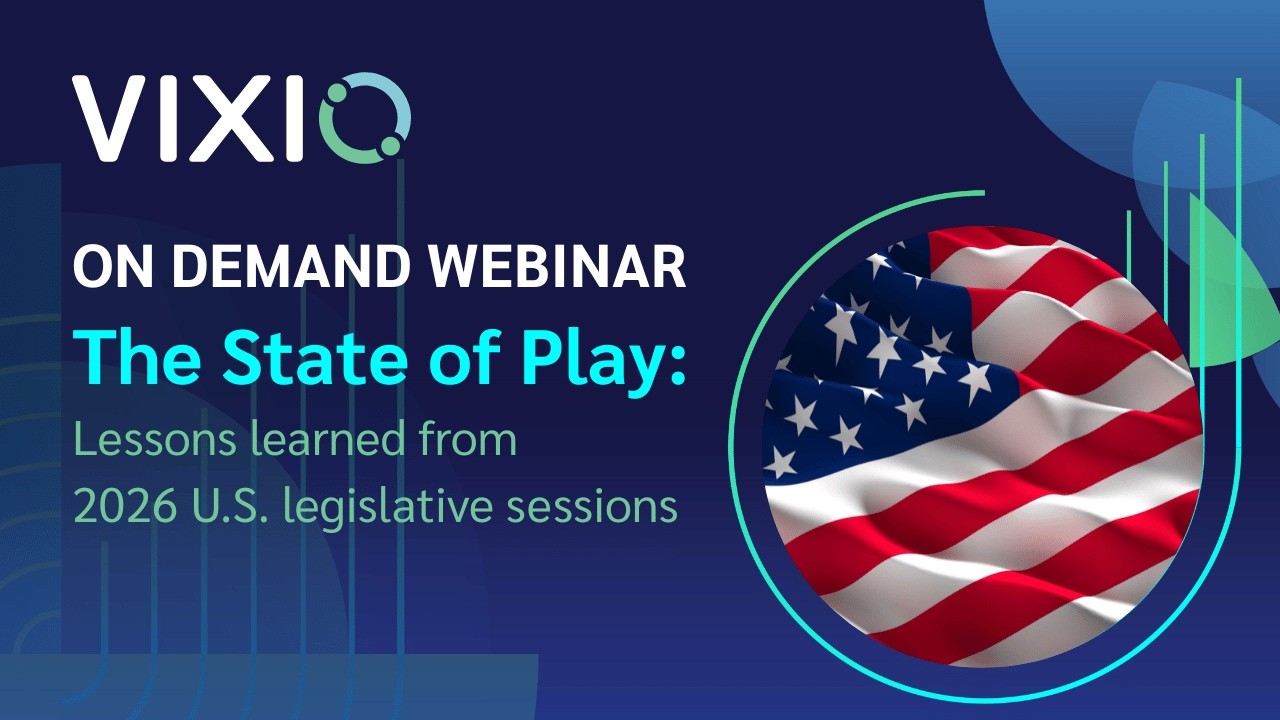 VIXIO

ON DEMAND WEBINAR

The State of Play:

Lessons learned from 2026 U.S. legislative sessions